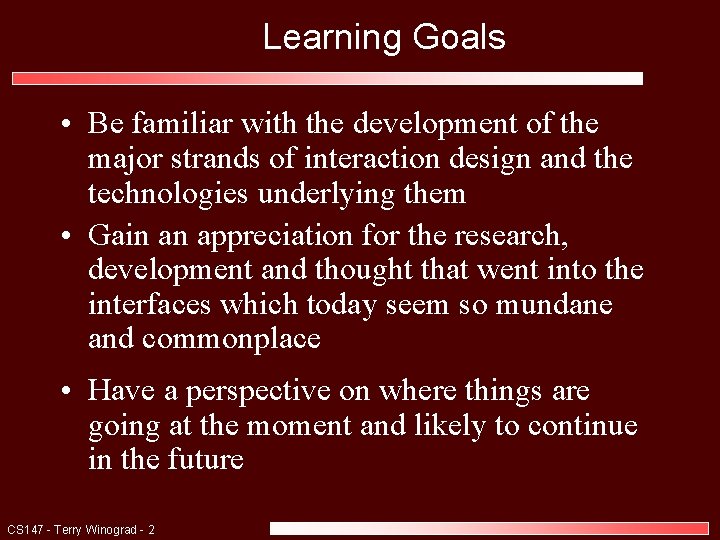 Learning Goals

• Be familiar with the development of the major strands of interaction design and the technologies underlying them

• Gain an appreciation for the research, development and thought that went into the interfaces which today seem so mundane and commonplace

• Have a perspective on where things are going at the moment and likely to continue in the future

CS147 - Terry Winograd - 2